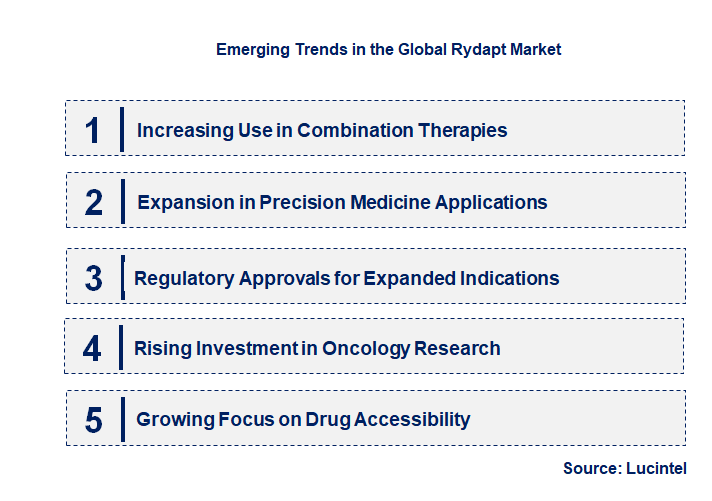 Emerging Trends in the Global Rydapt Market

1 Increasing Use in Combination Therapies

2 Expansion in Precision Medicine Applications

3 Regulatory Approvals for Expanded Indications

4 Rising Investment in Oncology Research

5 Growing Focus on Drug Accessibility

Source: Lucintel